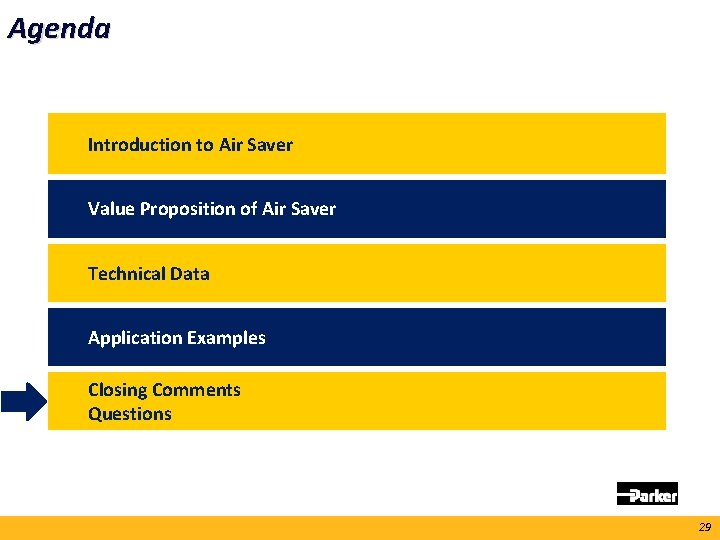 Agenda

Introduction to Air Saver

Value Proposition of Air Saver

Technical Data

Application Examples

Closing Comments
Questions

Parker

29